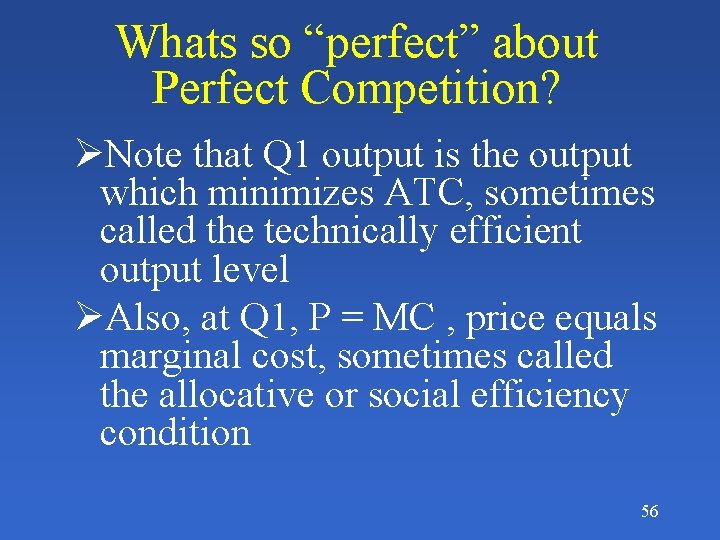 Whats so “perfect” about Perfect Competition?

➢Note that Q1 output is the output which minimizes ATC, sometimes called the technically efficient output level

➢Also, at Q1, P = MC , price equals marginal cost, sometimes called the allocative or social efficiency condition

56